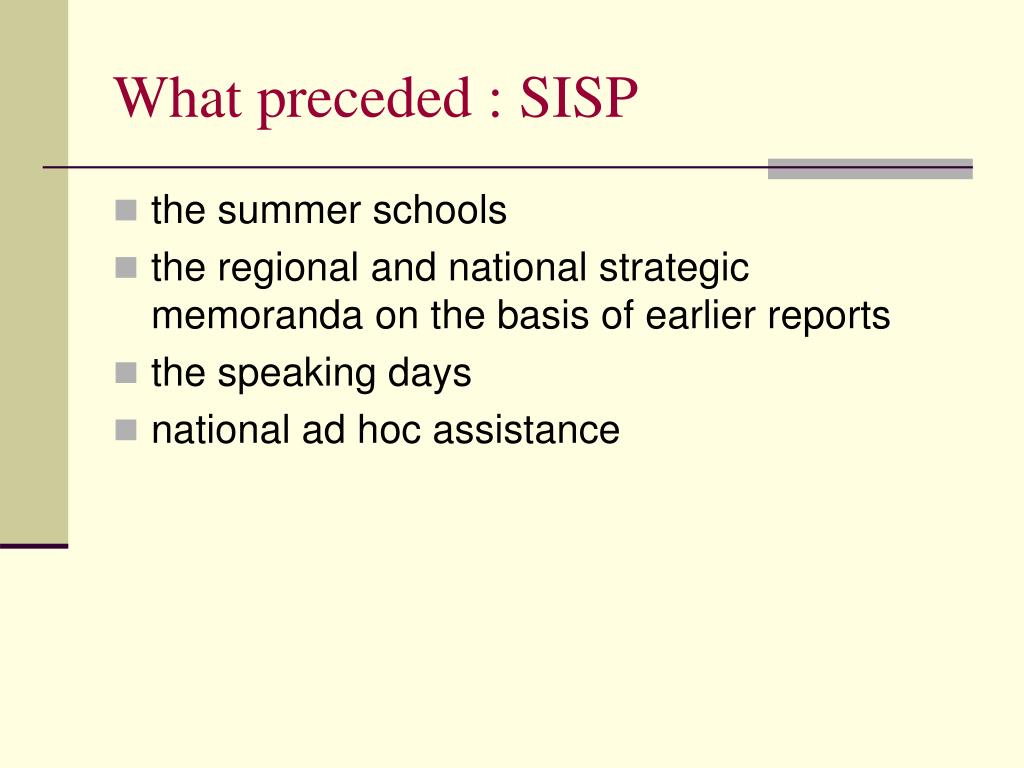 What preceded : SISP

- the summer schools
- the regional and national strategic memoranda on the basis of earlier reports
- the speaking days
- national ad hoc assistance